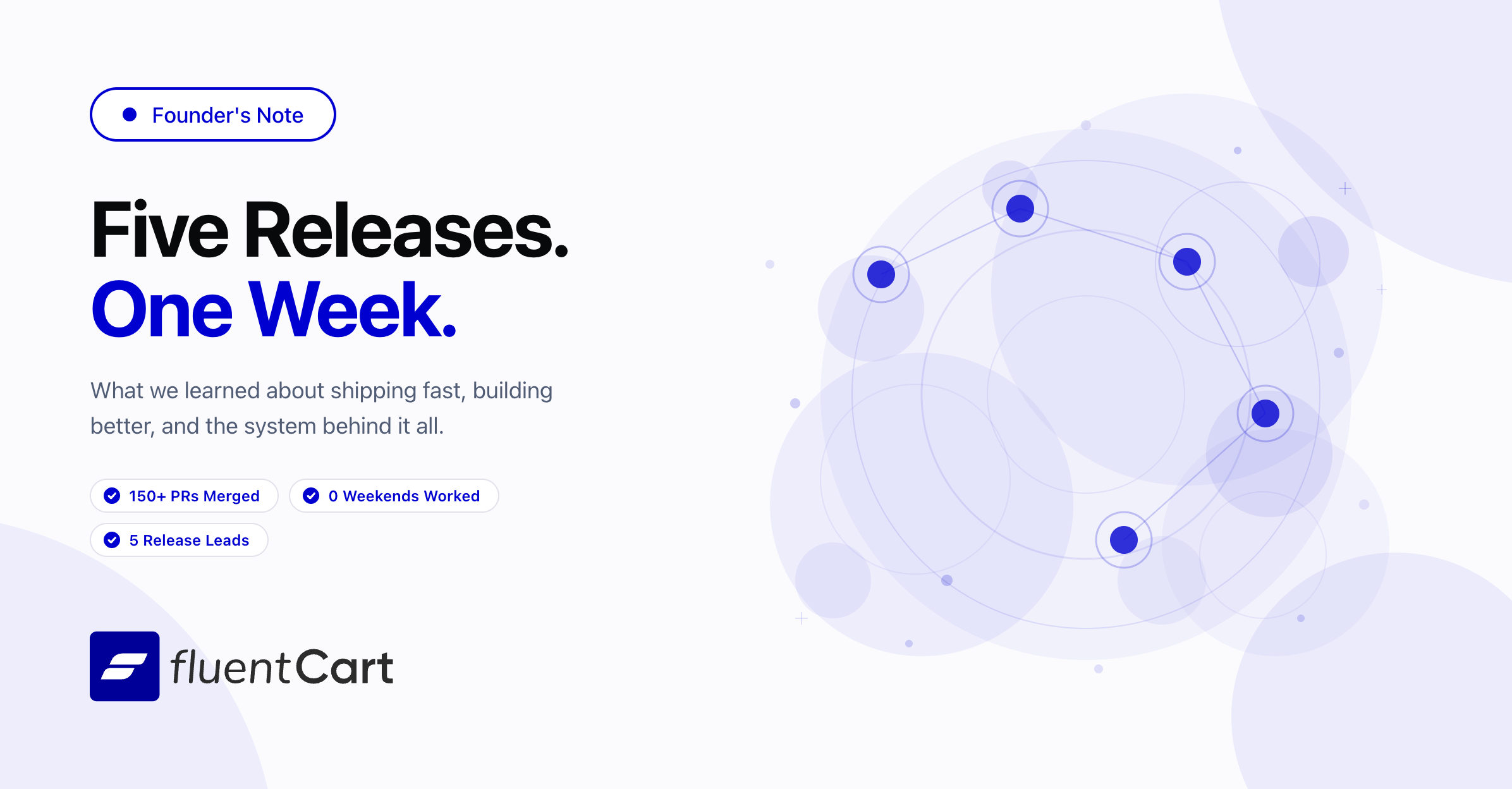 Founder's Note

Five Releases.
One Week.

What we learned about shipping fast, building better, and the system behind it all.

150+ PRs Merged

0 Weekends Worked

5 Release Leads

fluentCart